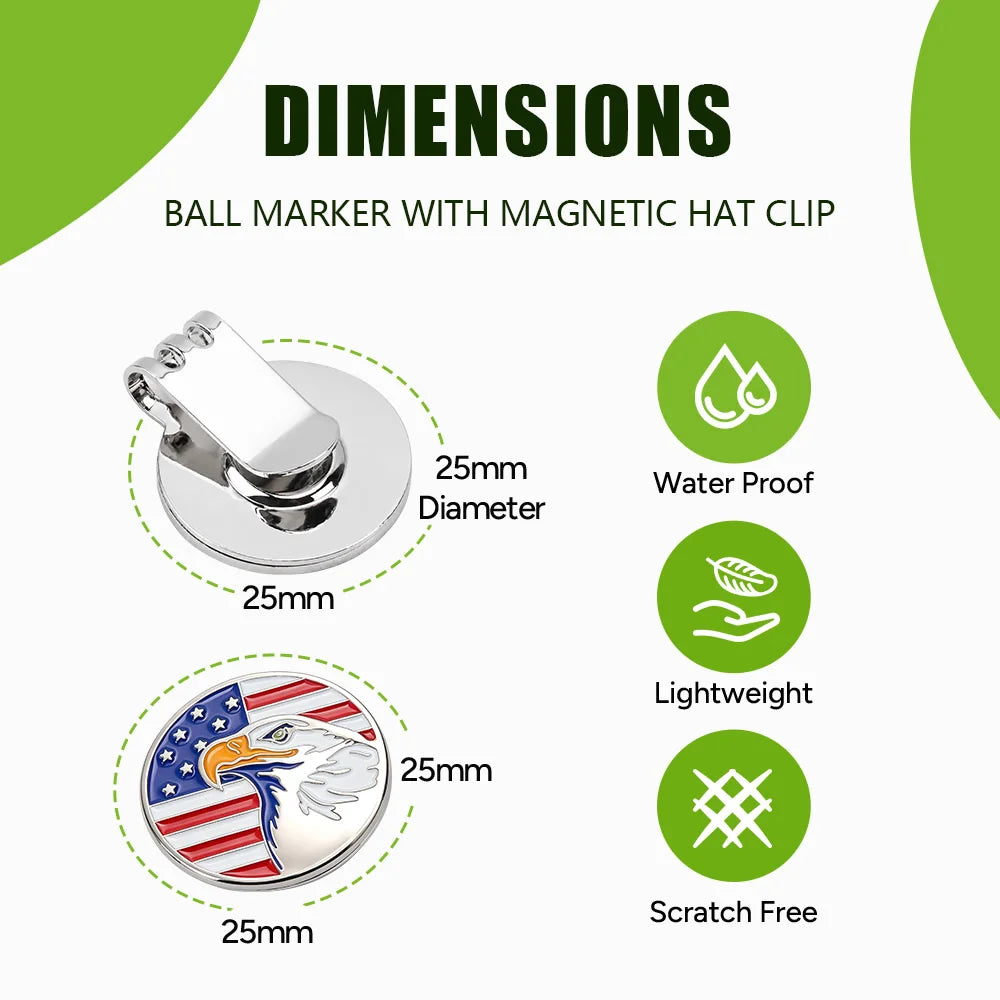 DIMENSIONS

BALL MARKER WITH MAGNETIC HAT CLIP

25mm
Diameter

25mm

25mm

25mm

Water Proof

Lightweight

Scratch Free